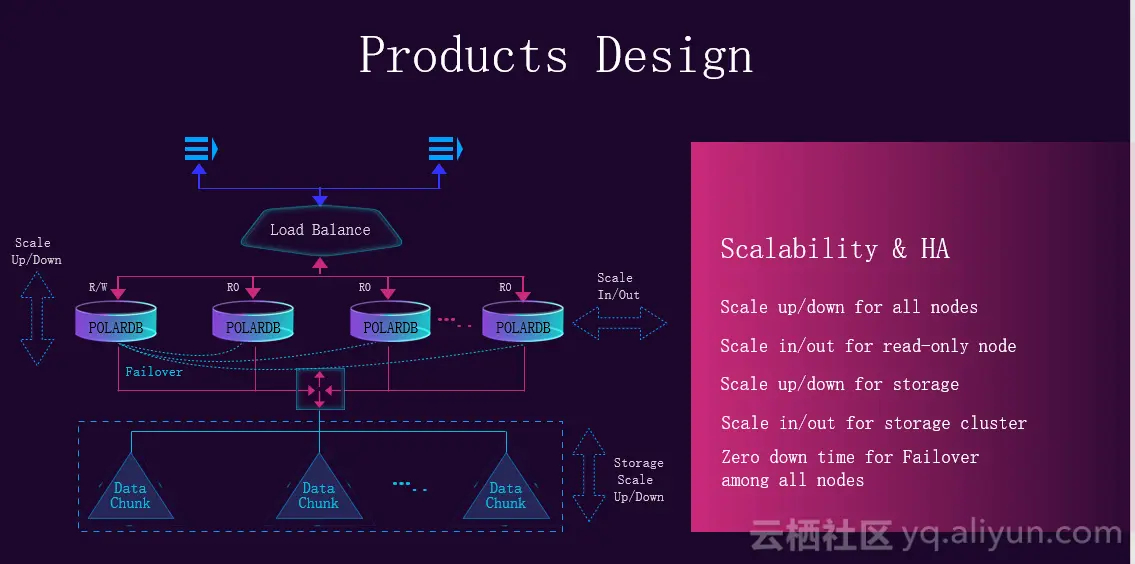 Products Design

Load Balance

Scale Up/Down

R/W

RO

RO

RO

Scale In/Out

POLARDB

POLARDB

POLARDB

POLARDB

Failover

Data Chunk

Data Chunk

Data Chunk

Storage Scale Up/Down

Scalability & HA

Scale up/down for all nodes

Scale in/out for read-only node

Scale up/down for storage

Scale in/out for storage cluster

Zero down time for Failover among all nodes

云栖社区 yq.aliyun.com